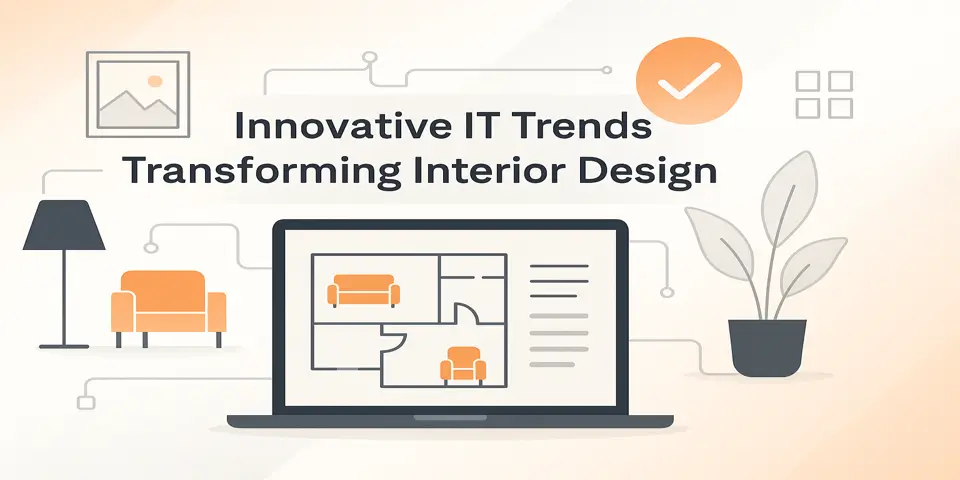 Innovative IT Trends
Transforming Interior Design